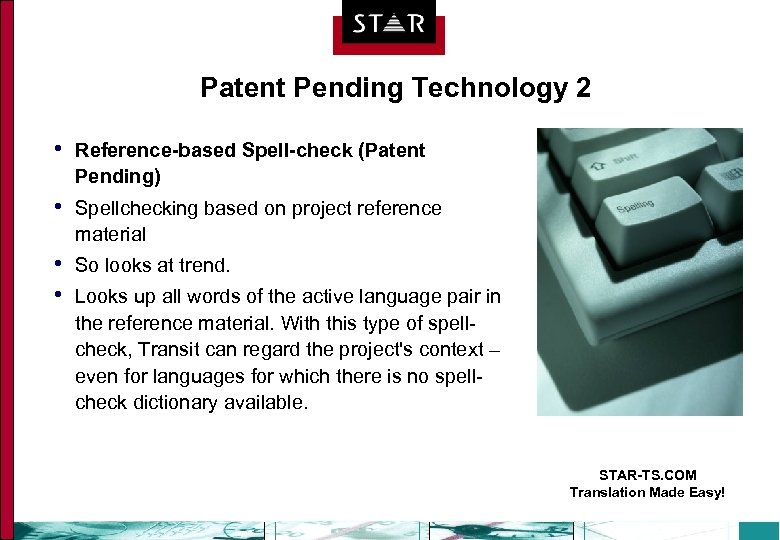 STAR

Patent Pending Technology 2

• Reference-based Spell-check (Patent Pending)
• Spellchecking based on project reference material
• So looks at trend.
• Looks up all words of the active language pair in the reference material. With this type of spell-check, Transit can regard the project's context – even for languages for which there is no spell-check dictionary available.

Shift
Spelling

STAR-TS.COM
Translation Made Easy!